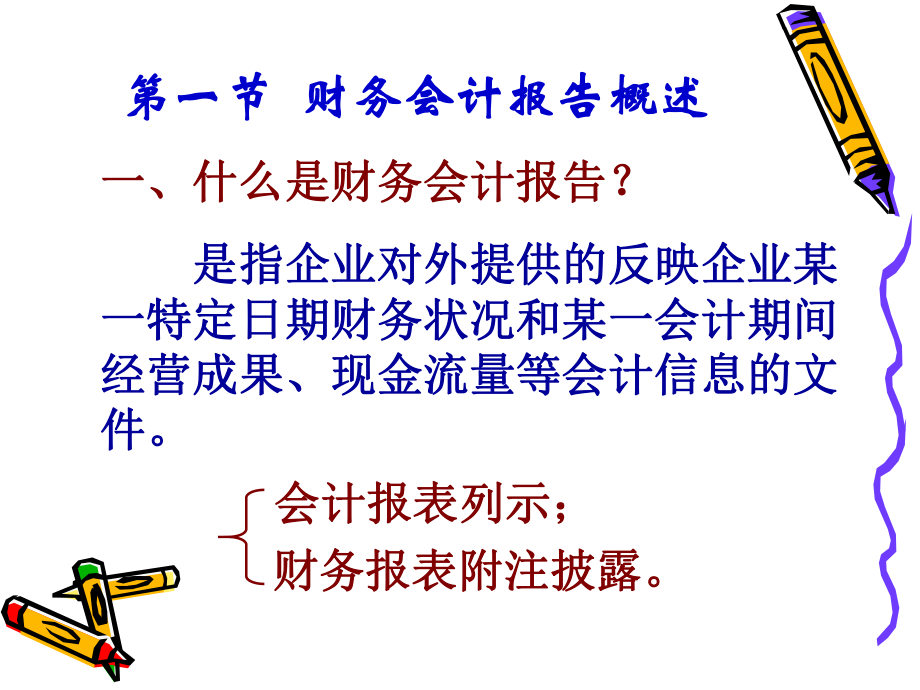 第一节 财务会计报告概述

一、什么是财务会计报告？

是指企业对外提供的反映企业某一特定日期财务状况和某一会计期间经营成果、现金流量等会计信息的文件。

会计报表列示；
财务报表附注披露。